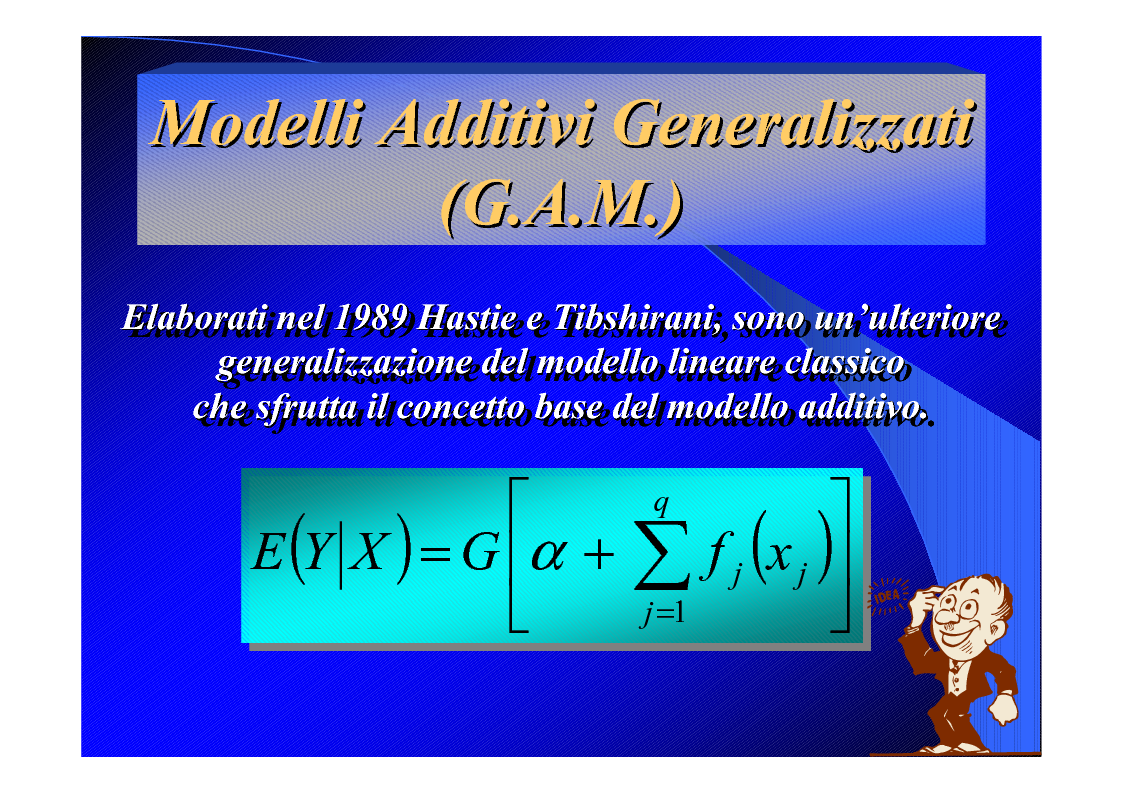 Modelli Additivi Generalizzati (G.A.M.)

Elaborati nel 1989 Hastie e Tibshirani, sono un'ulteriore generalizzazione del modello lineare classico che sfrutta il concetto base del modello additivo.

$E(Y|X) = G\left[\alpha + \sum_{j=1}^{q} f_j(x_j)\right]$

IDEA